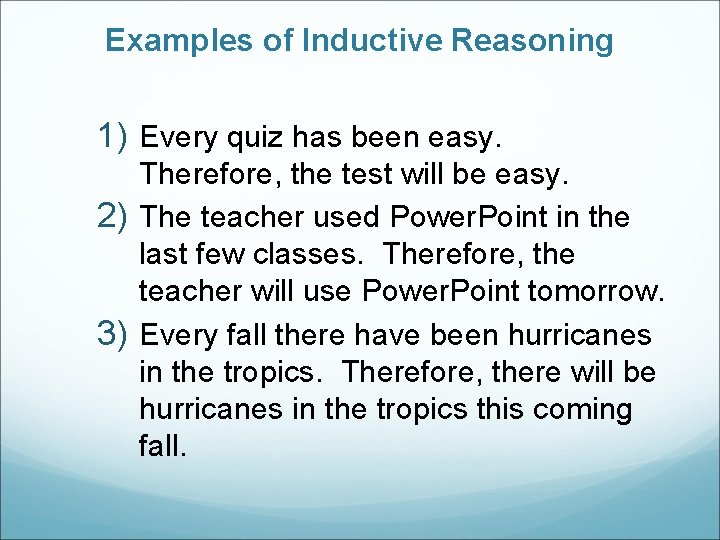 Examples of Inductive Reasoning

1) Every quiz has been easy. Therefore, the test will be easy.

2) The teacher used PowerPoint in the last few classes. Therefore, the teacher will use PowerPoint tomorrow.

3) Every fall there have been hurricanes in the tropics. Therefore, there will be hurricanes in the tropics this coming fall.